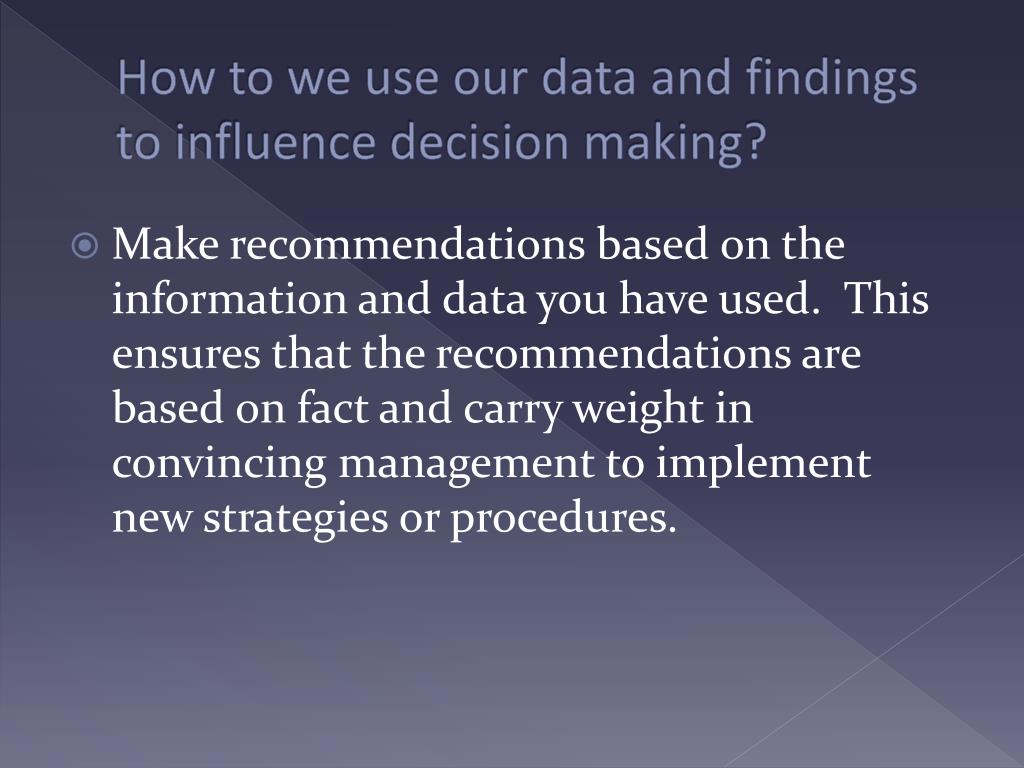 How to we use our data and findings to influence decision making?

Make recommendations based on the information and data you have used.  This ensures that the recommendations are based on fact and carry weight in convincing management to implement new strategies or procedures.